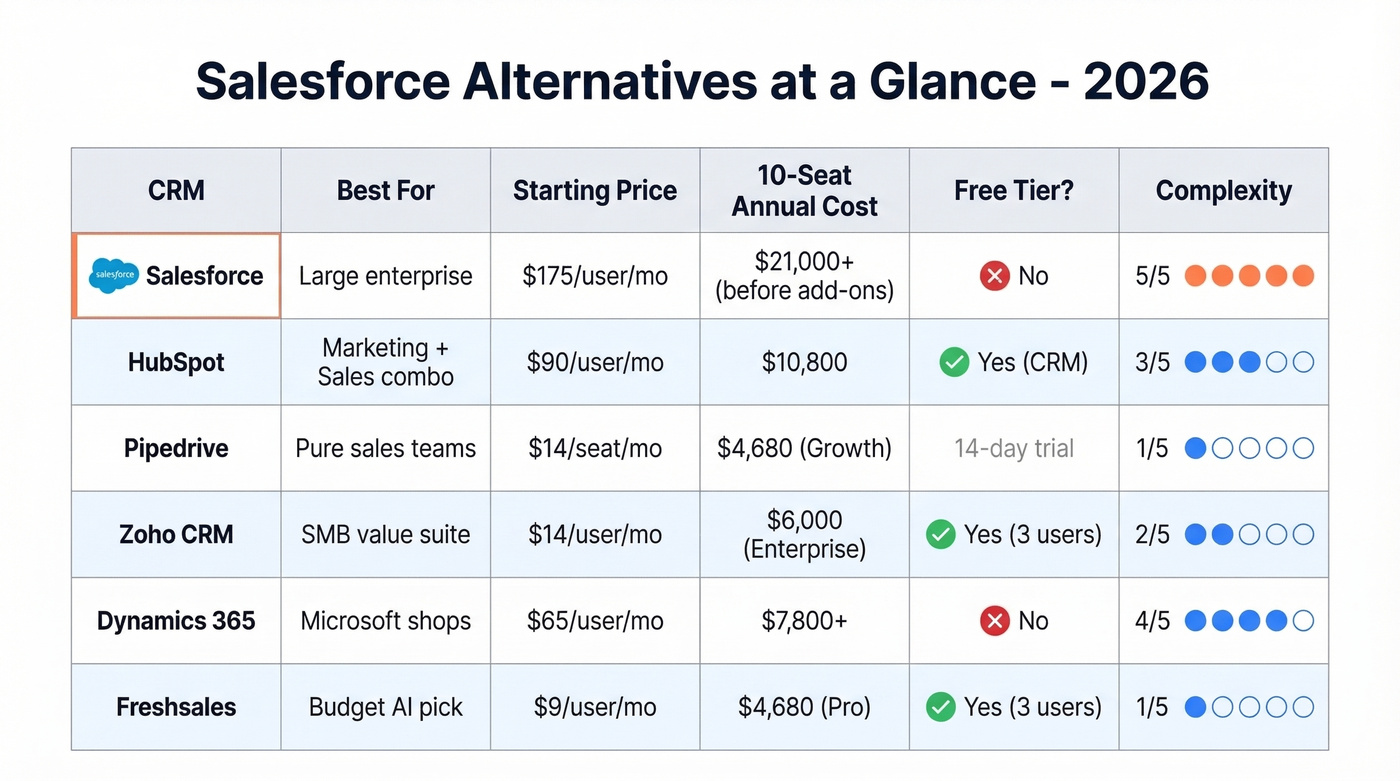 Salesforce Alternatives at a Glance - 2026

| CRM | Best For | Starting Price | 10-Seat Annual Cost | Free Tier? | Complexity |
|---|---|---|---|---|---|
| salesforce Salesforce | Large enterprise | \$175/user/mo | \$21,000+ (before add-ons) | No | 5/5 |
| HubSpot | Marketing + Sales combo | \$90/user/mo | \$10,800 | Yes (CRM) | 3/5 |
| Pipedrive | Pure sales teams | \$14/seat/mo | \$4,680 (Growth) | 14-day trial | 1/5 |
| Zoho CRM | SMB value suite | \$14/user/mo | \$6,000 (Enterprise) | Yes (3 users) | 2/5 |
| Dynamics 365 | Microsoft shops | \$65/user/mo | \$7,800+ | No | 4/5 |
| Freshsales | Budget AI pick | \$9/user/mo | \$4,680 (Pro) | Yes (3 users) | 1/5 |